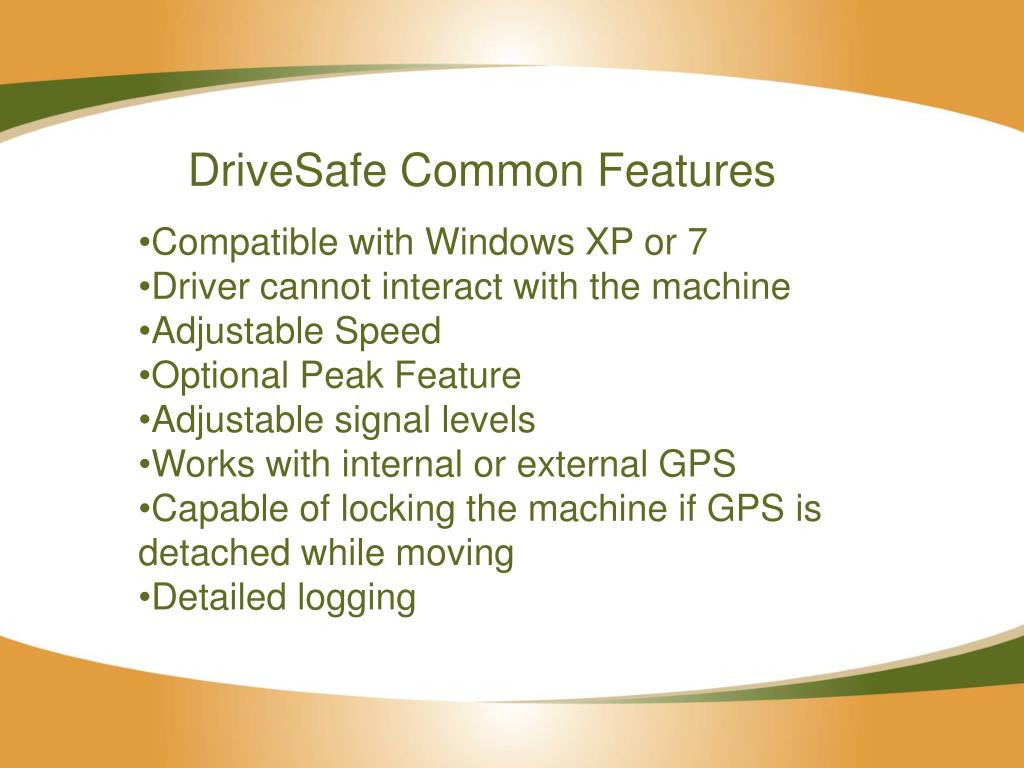 DriveSafe Common Features

•Compatible with Windows XP or 7
•Driver cannot interact with the machine
•Adjustable Speed
•Optional Peak Feature
•Adjustable signal levels
•Works with internal or external GPS
•Capable of locking the machine if GPS is detached while moving
•Detailed logging